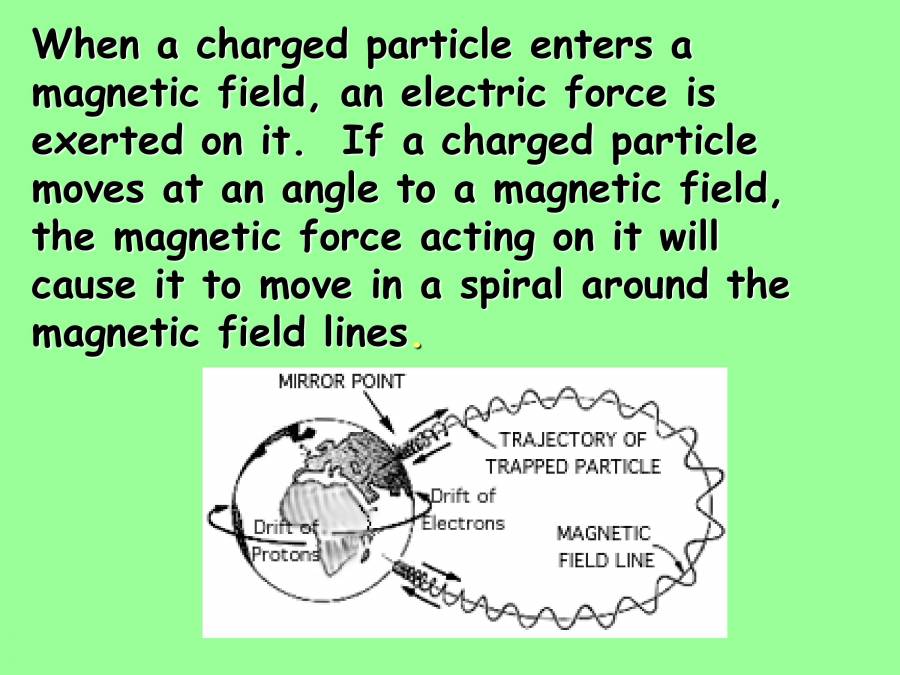 When a charged particle enters a magnetic field, an electric force is exerted on it.  If a charged particle moves at an angle to a magnetic field, the magnetic force acting on it will cause it to move in a spiral around the magnetic field lines.

MIRROR POINT

TRAJECTORY OF TRAPPED PARTICLE

Drift of Electrons

Drift of Protons

MAGNETIC FIELD LINE